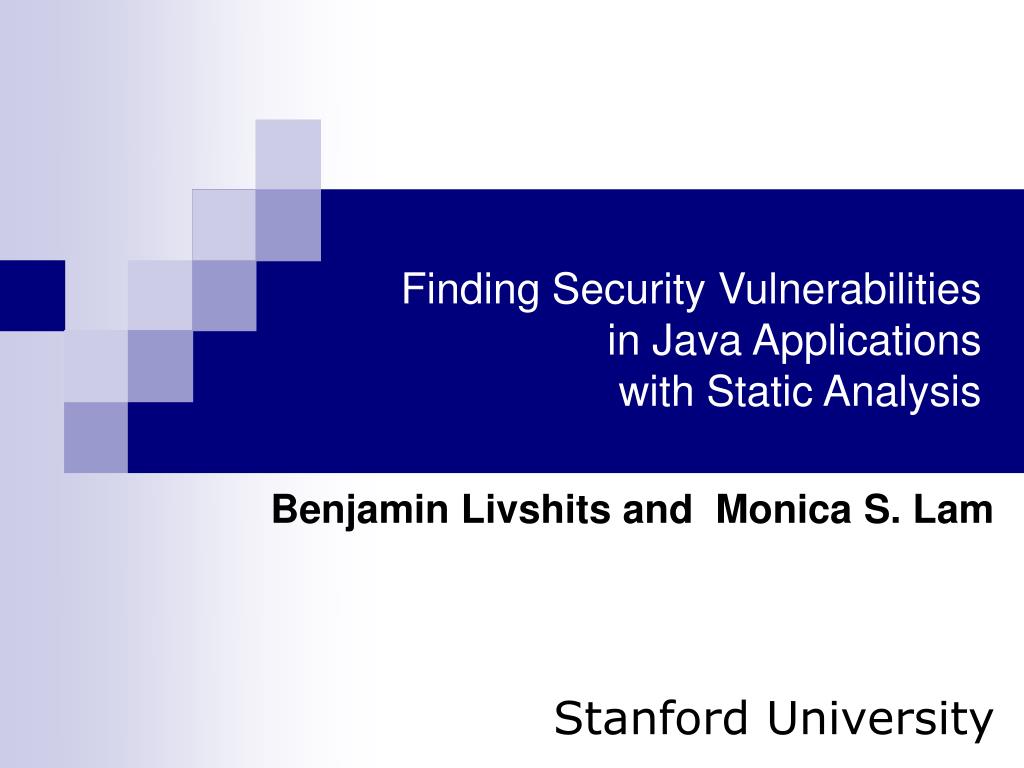 Finding Security Vulnerabilities
in Java Applications
with Static Analysis

Benjamin Livshits and Monica S. Lam

Stanford University